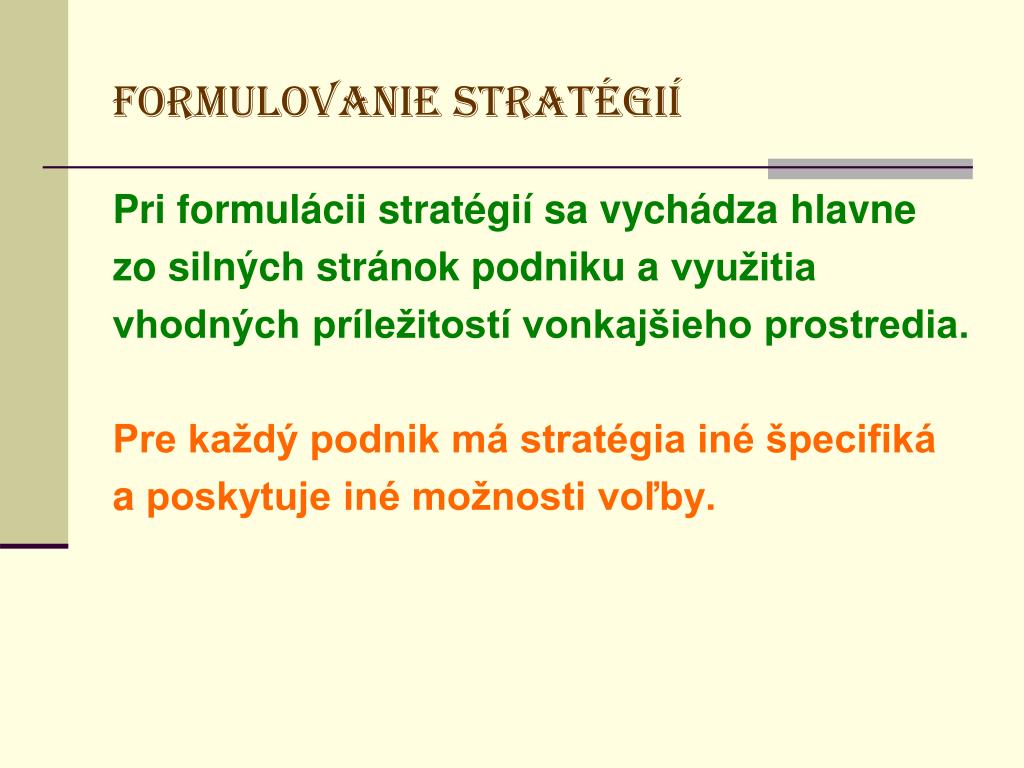 FORMULOVANIE STRATÉGIÍ

Pri formulácii stratégií sa vychádza hlavne zo silných stránok podniku a využitia vhodných príležitostí vonkajšieho prostredia.

Pre každý podnik má stratégia iné špecifiká a poskytuje iné možnosti voľby.